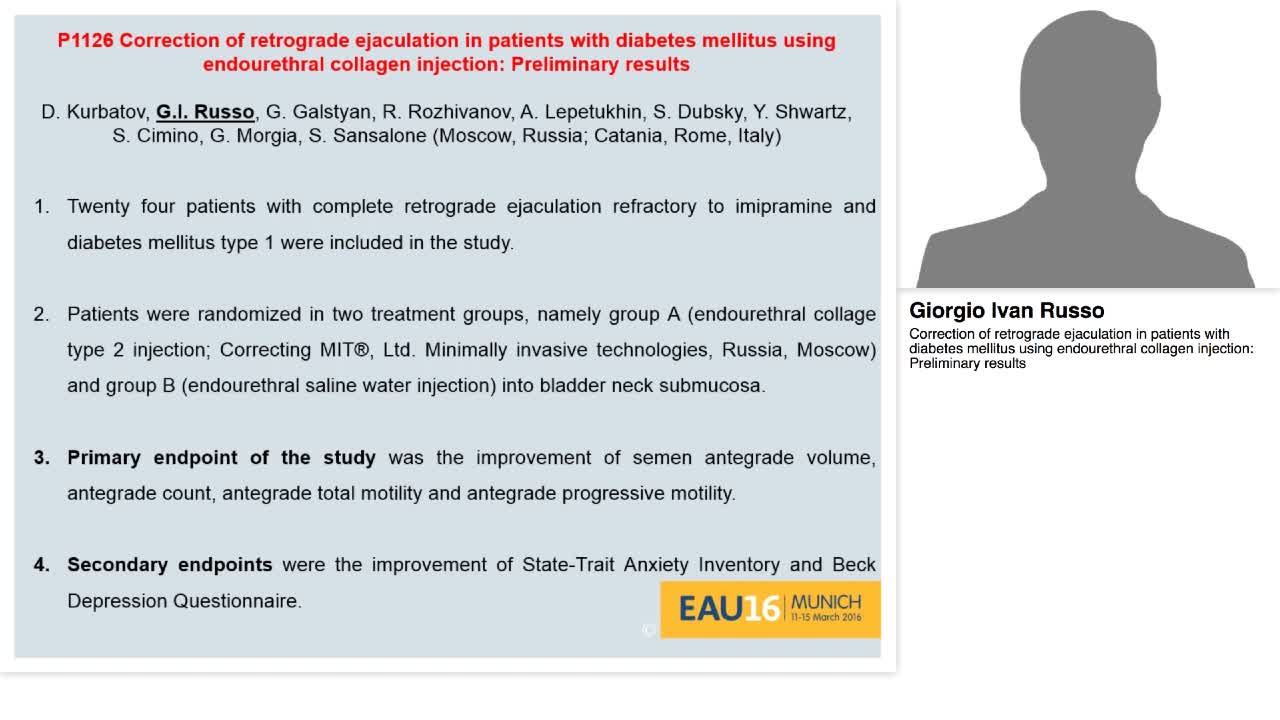 P1126 Correction of retrograde ejaculation in patients with diabetes mellitus using endourethral collagen injection: Preliminary results

D. Kurbatov, G.I. Russo, G. Galstyan, R. Rozhivanov, A. Lepetukhin, S. Dubsky, Y. Shwartz, S. Cimino, G. Morgia, S. Sansalone (Moscow, Russia; Catania, Rome, Italy)

1. Twenty four patients with complete retrograde ejaculation refractory to imipramine and diabetes mellitus type 1 were included in the study.

2. Patients were randomized in two treatment groups, namely group A (endourethral collage type 2 injection; Correcting MIT®, Ltd. Minimally invasive technologies, Russia, Moscow) and group B (endourethral saline water injection) into bladder neck submucosa.

3. Primary endpoint of the study was the improvement of semen antegrade volume, antegrade count, antegrade total motility and antegrade progressive motility.

4. Secondary endpoints were the improvement of State-Trait Anxiety Inventory and Beck Depression Questionnaire.

EAU16 MUNICH 11-15 March 2016

Giorgio Ivan Russo
Correction of retrograde ejaculation in patients with diabetes mellitus using endourethral collagen injection: Preliminary results